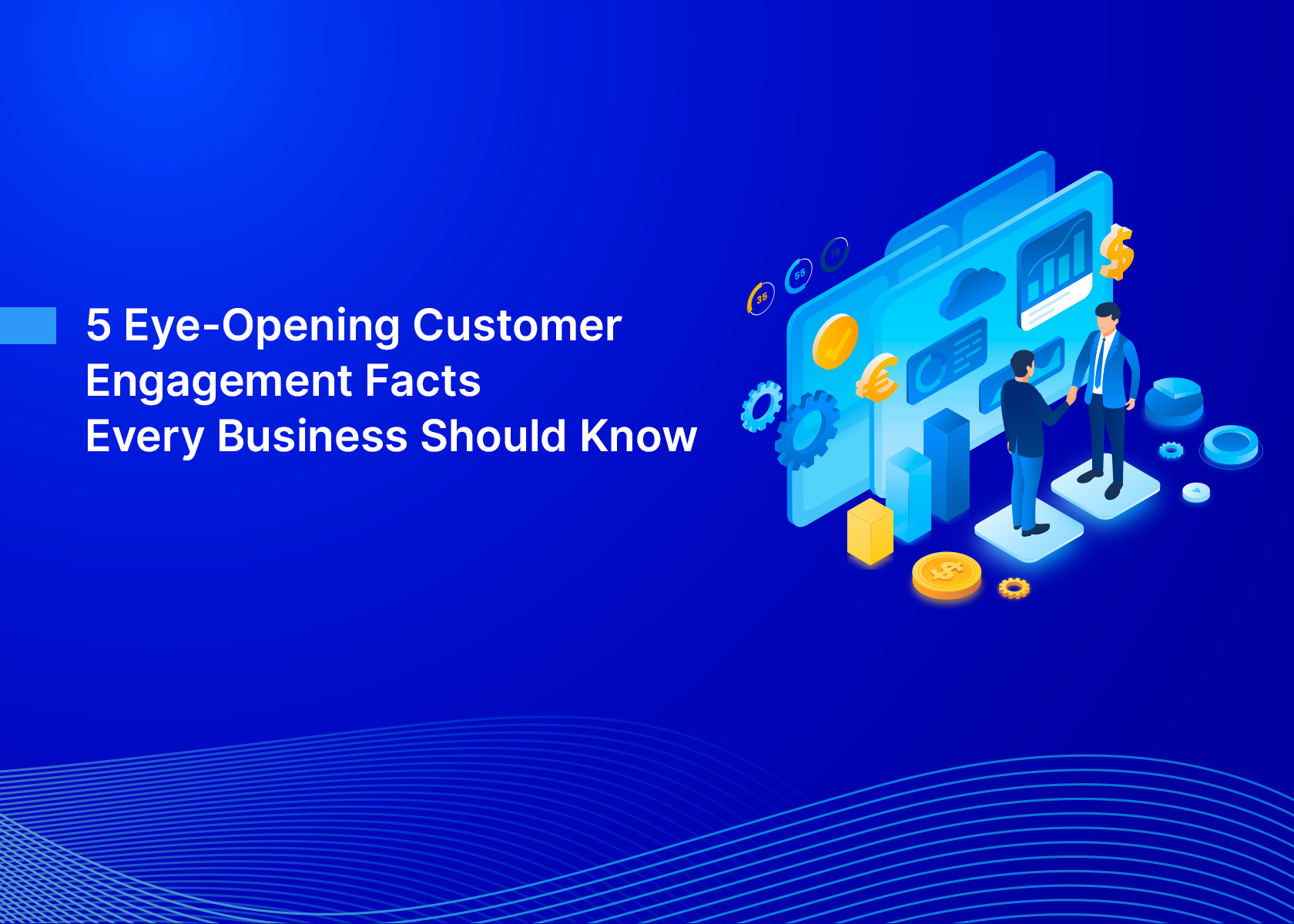 5 Eye-Opening Customer Engagement Facts
Every Business Should Know

35
55
75